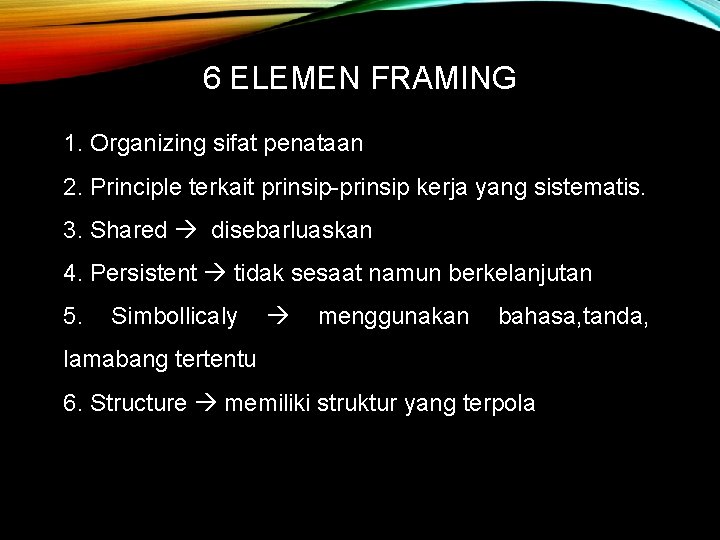 6 ELEMEN FRAMING

1. Organizing sifat penataan

2. Principle terkait prinsip-prinsip kerja yang sistematis.

3. Shared → disebarluaskan

4. Persistent → tidak sesaat namun berkelanjutan

5. Simbollicaly → menggunakan bahasa,tanda, lamabang tertentu

6. Structure → memiliki struktur yang terpola